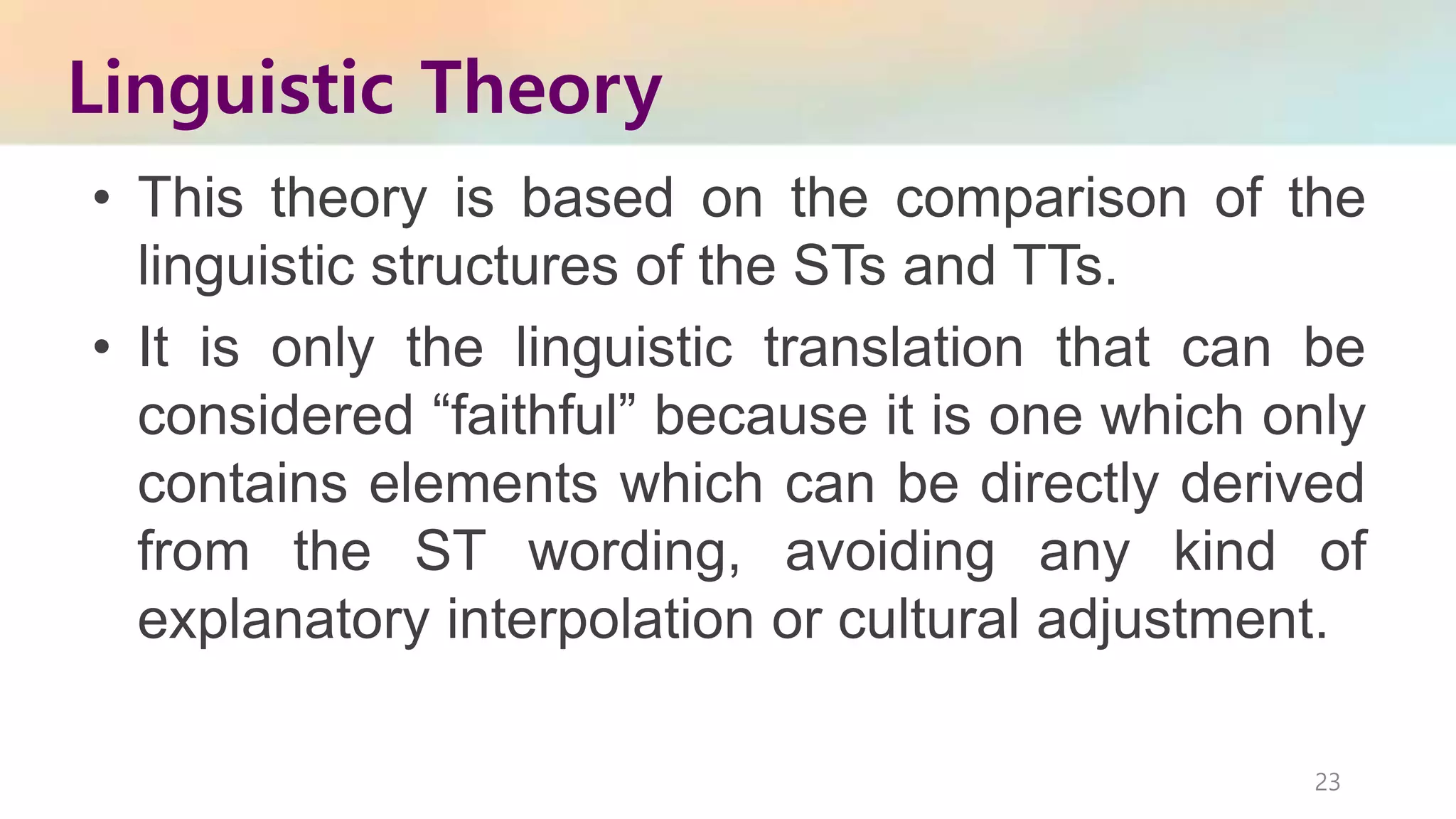 Linguistic Theory

• This theory is based on the comparison of the linguistic structures of the STs and TTs.

• It is only the linguistic translation that can be considered “faithful” because it is one which only contains elements which can be directly derived from the ST wording, avoiding any kind of explanatory interpolation or cultural adjustment.

23